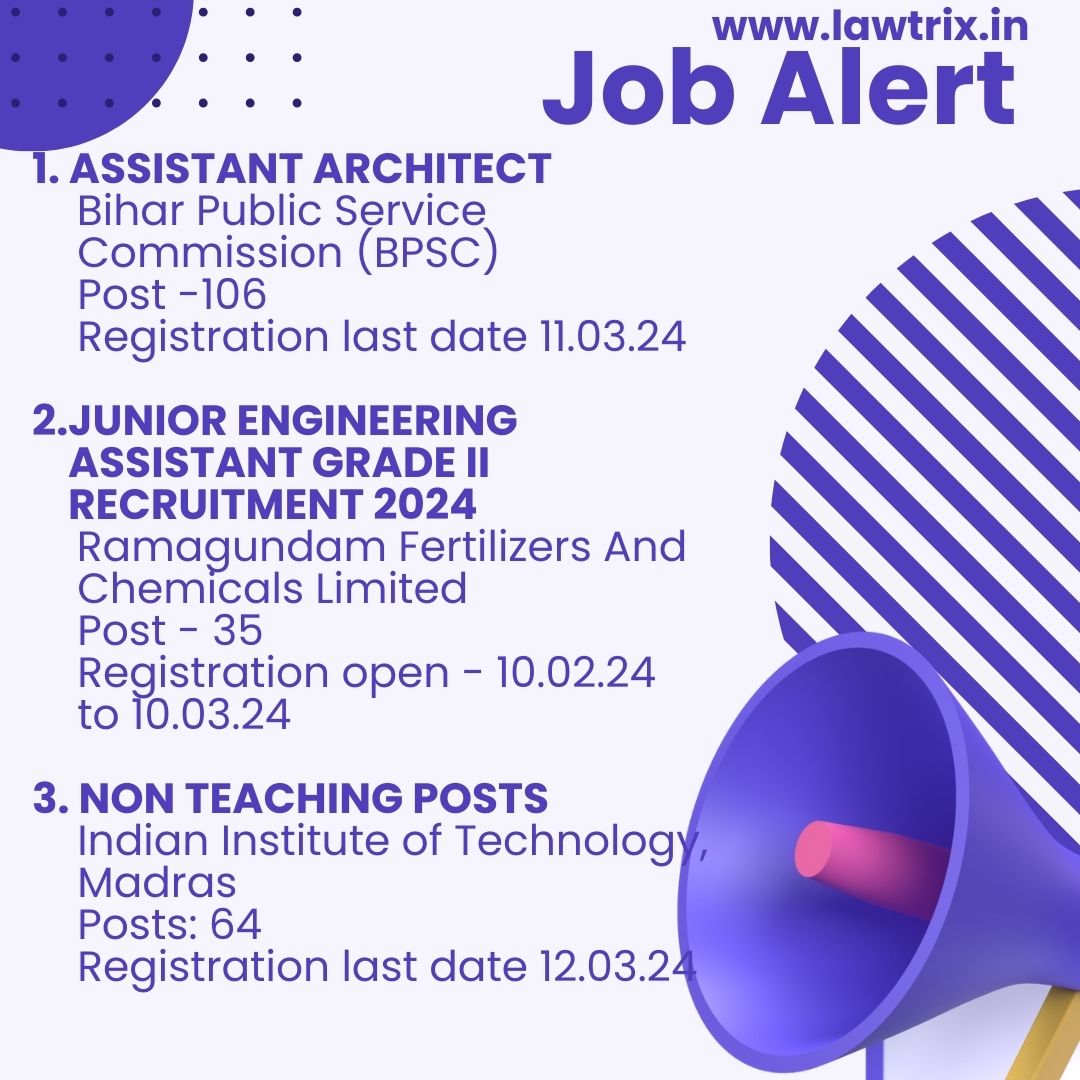 www.lawtrix.in
Job Alert

1. ASSISTANT ARCHITECT
Bihar Public Service Commission (BPSC)
Post -106
Registration last date 11.03.24

2.JUNIOR ENGINEERING ASSISTANT GRADE II RECRUITMENT 2024
Ramagundam Fertilizers And Chemicals Limited
Post - 35
Registration open - 10.02.24 to 10.03.24

3. NON TEACHING POSTS
Indian Institute of Technology, Madras
Posts: 64
Registration last date 12.03.24